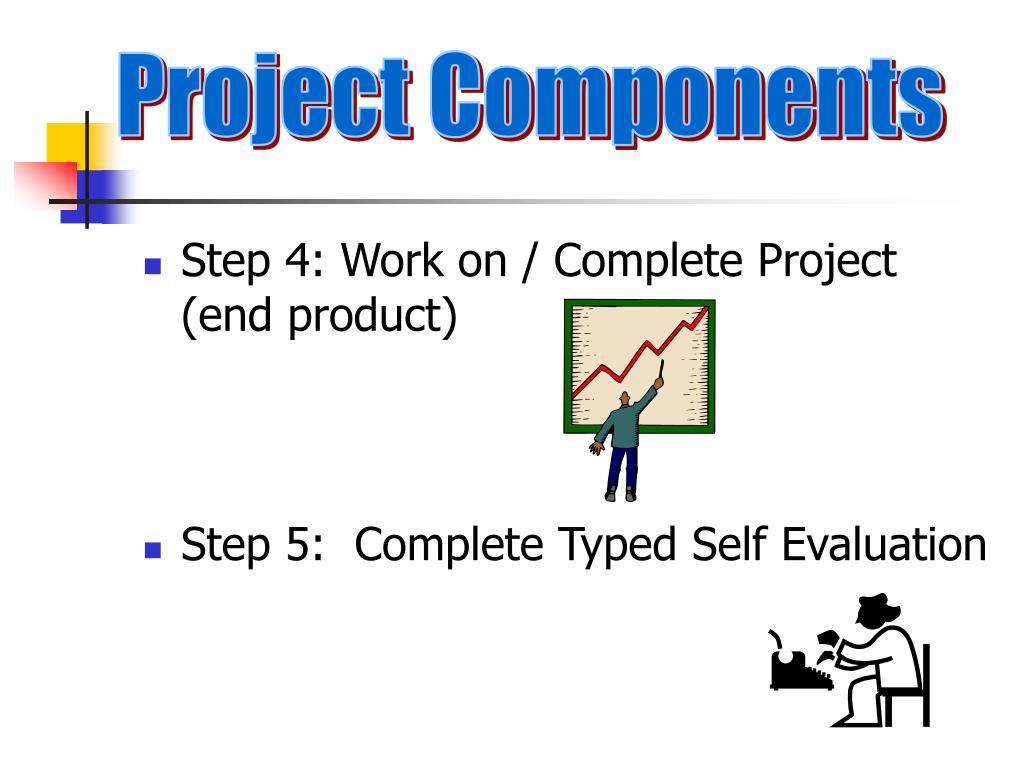 Project Components

Step 4: Work on / Complete Project (end product)

Step 5: Complete Typed Self Evaluation